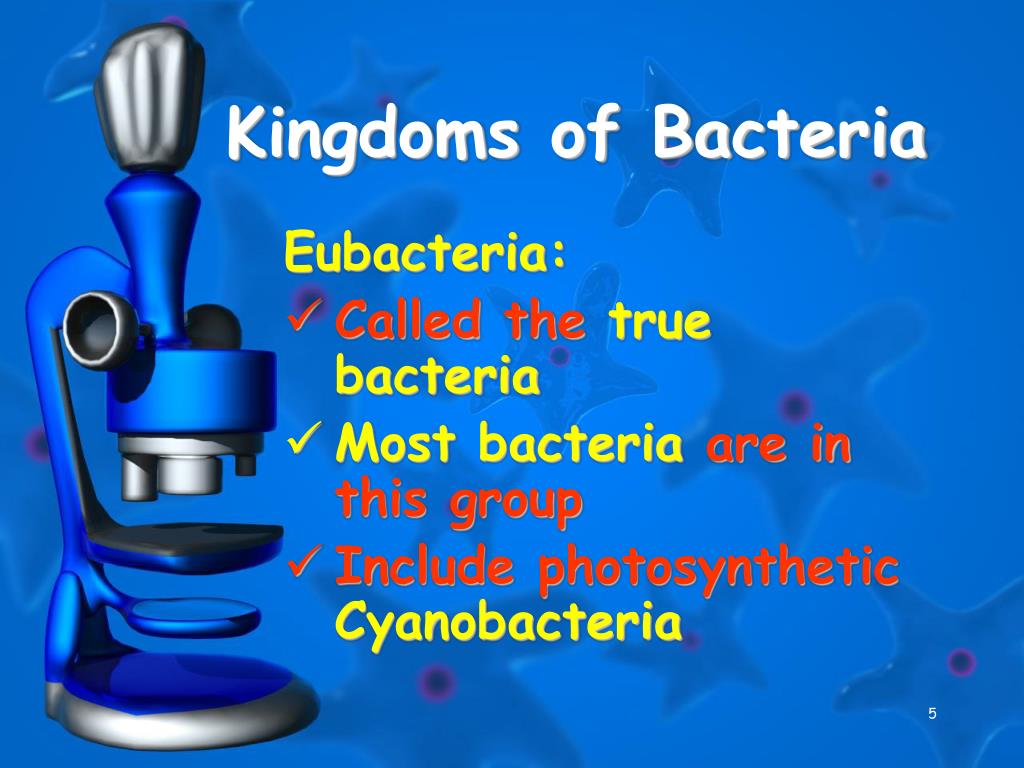 Kingdoms of Bacteria

Eubacteria:

✓ Called the true bacteria

✓ Most bacteria are in this group

✓ Include photosynthetic Cyanobacteria

5